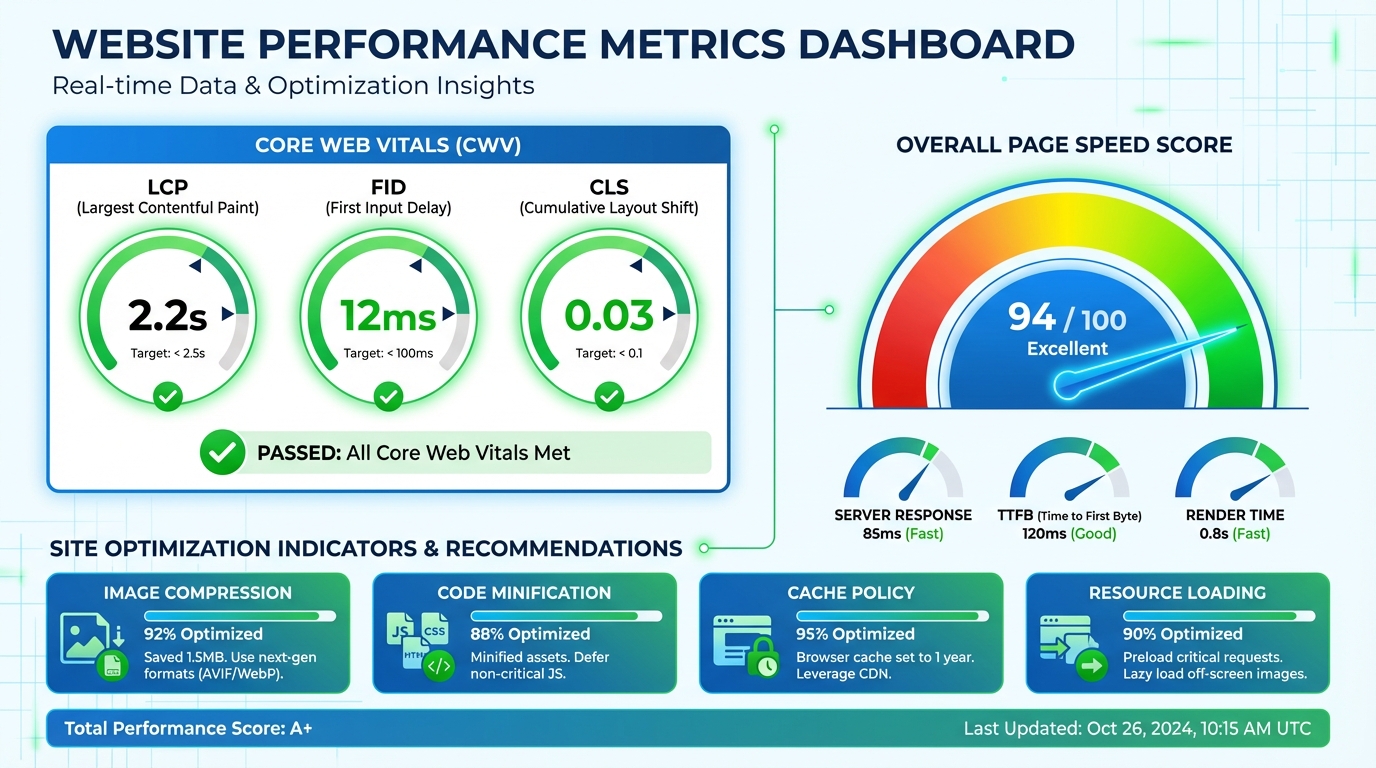 WEBSITE PERFORMANCE METRICS DASHBOARD
Real-time Data & Optimization Insights

CORE WEB VITALS (CWV)

LCP
(Largest Contentful Paint)
2.2s
Target: < 2.5s

FID
(First Input Delay)
12ms
Target: < 100ms

CLS
(Cumulative Layout Shift)
0.03
Target: < 0.1

PASSED: All Core Web Vitals Met

OVERALL PAGE SPEED SCORE
94 / 100
Excellent

SERVER RESPONSE
85ms (Fast)

TTFB (Time to First Byte)
120ms (Good)

RENDER TIME
0.8s (Fast)

SITE OPTIMIZATION INDICATORS & RECOMMENDATIONS

IMAGE COMPRESSION
92% Optimized
Saved 1.5MB. Use next-gen formats (AVIF/WebP).

CODE MINIFICATION
JS CSS HTML
88% Optimized
Minified assets. Defer non-critical JS.

CACHE POLICY
95% Optimized
Browser cache set to 1 year. Leverage CDN.

RESOURCE LOADING
90% Optimized
Preload critical requests. Lazy load off-screen images.

Total Performance Score: A+
Last Updated: Oct 26, 2024, 10:15 AM UTC